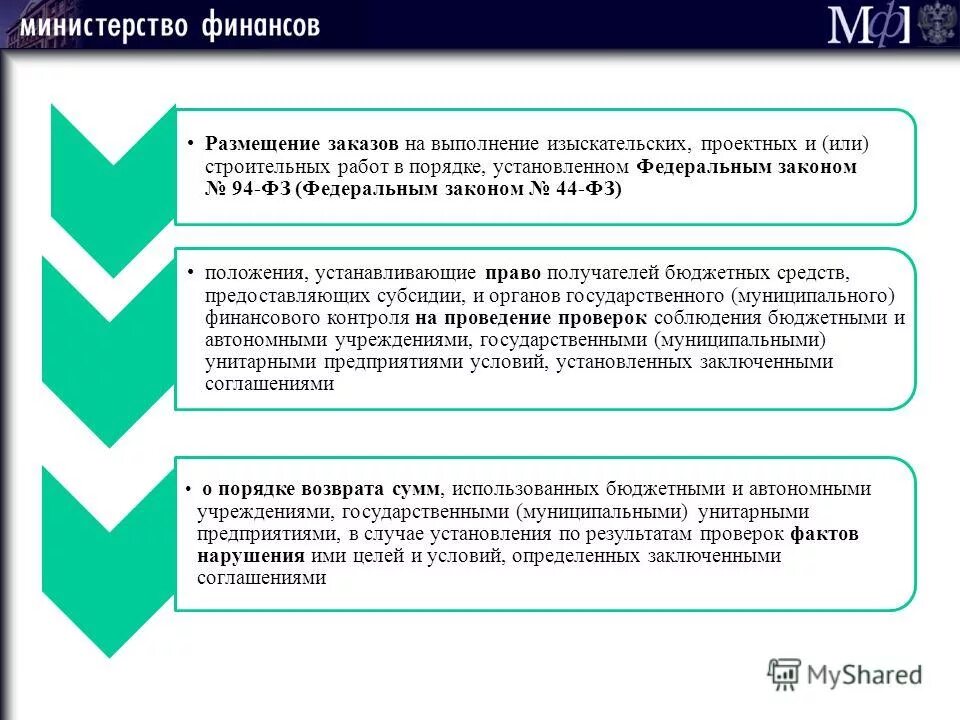 министерство финансов

МФ

• Размещение заказов на выполнение изыскательских, проектных и (или) строительных работ в порядке, установленном Федеральным законом № 94-ФЗ (Федеральным законом № 44-ФЗ)

• положения, устанавливающие право получателей бюджетных средств, предоставляющих субсидии, и органов государственного (муниципального) финансового контроля на проведение проверок соблюдения бюджетными и автономными учреждениями, государственными (муниципальными) унитарными предприятиями условий, установленных заключенными соглашениями

• о порядке возврата сумм, использованных бюджетными и автономными учреждениями, государственными (муниципальными) унитарными предприятиями, в случае установления по результатам проверок фактов нарушения ими целей и условий, определенных заключенными соглашениями

MyShared